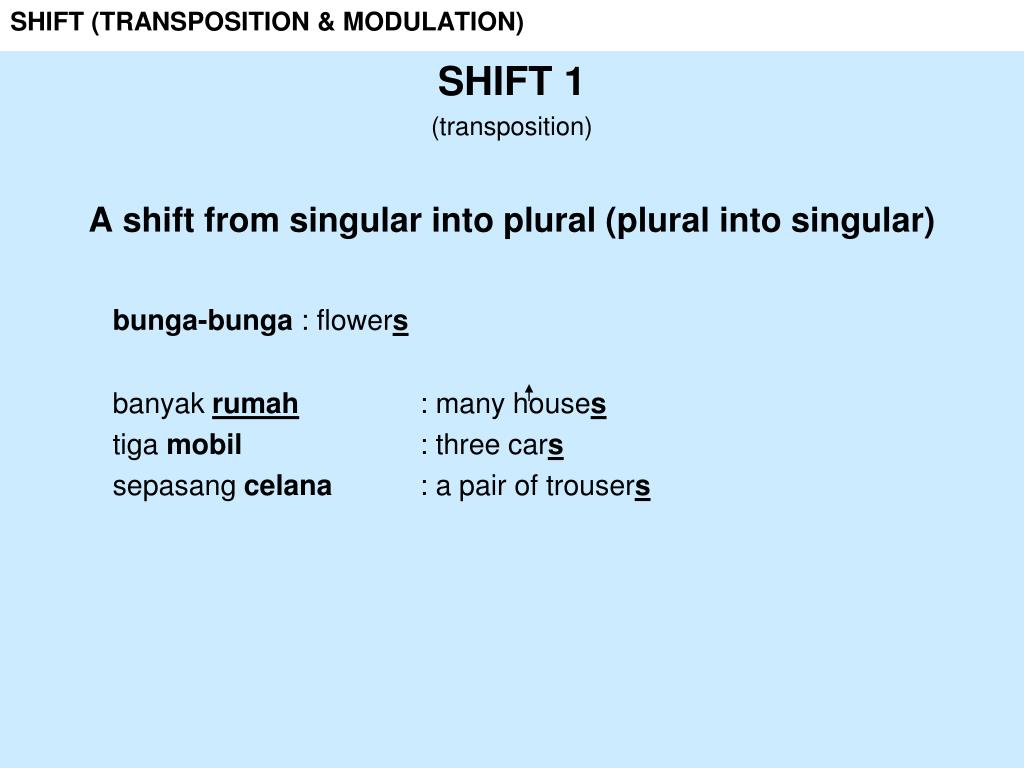 SHIFT (TRANSPOSITION & MODULATION)

SHIFT 1
(transposition)

A shift from singular into plural (plural into singular)

bunga-bunga : flowers

banyak rumah : many houses
tiga mobil : three cars
sepasang celana : a pair of trousers